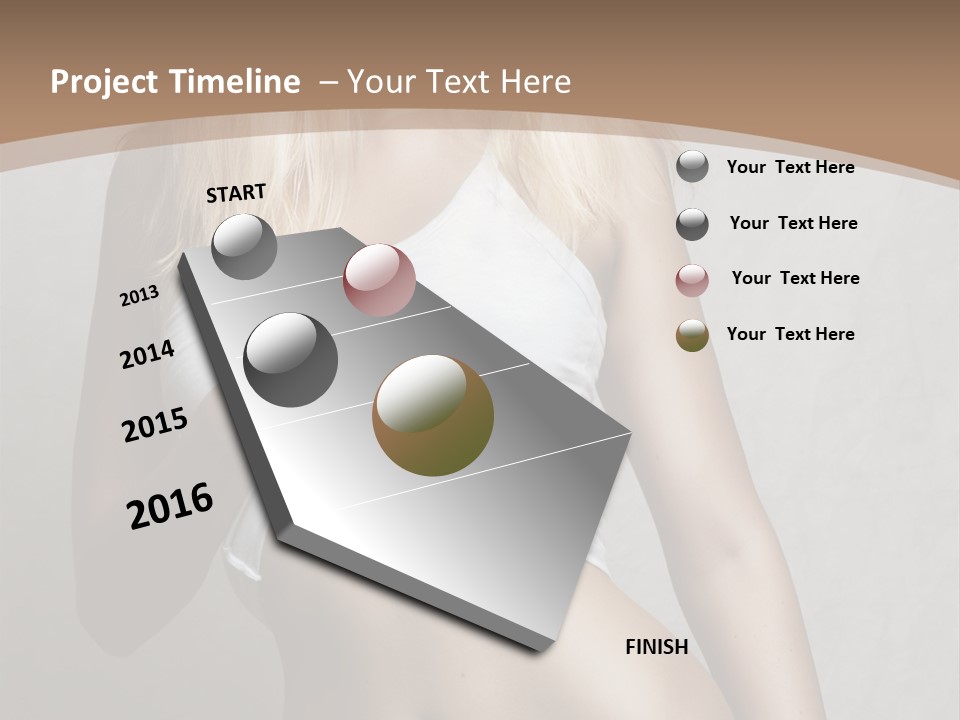 Project Timeline – Your Text Here

START

2013

2014

2015

2016

FINISH

Your Text Here

Your Text Here

Your Text Here

Your Text Here